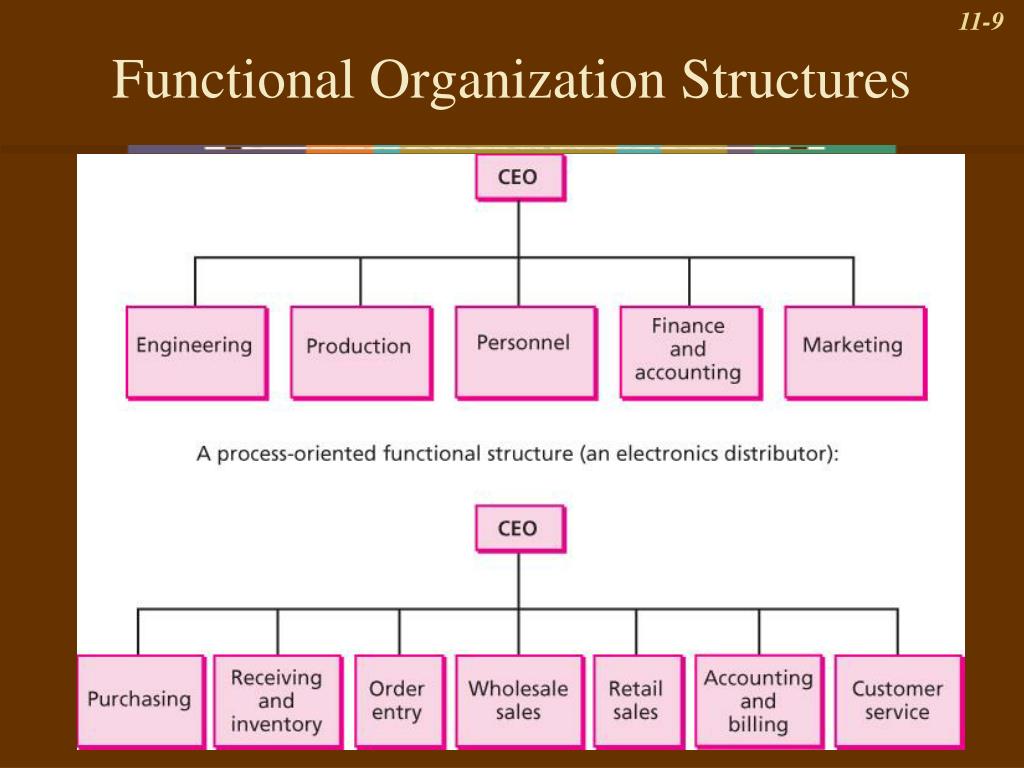 11-9

Functional Organization Structures

CEO

Engineering

Production

Personnel

Finance and accounting

Marketing

A process-oriented functional structure (an electronics distributor):

CEO

Purchasing

Receiving and inventory

Order entry

Wholesale sales

Retail sales

Accounting and billing

Customer service